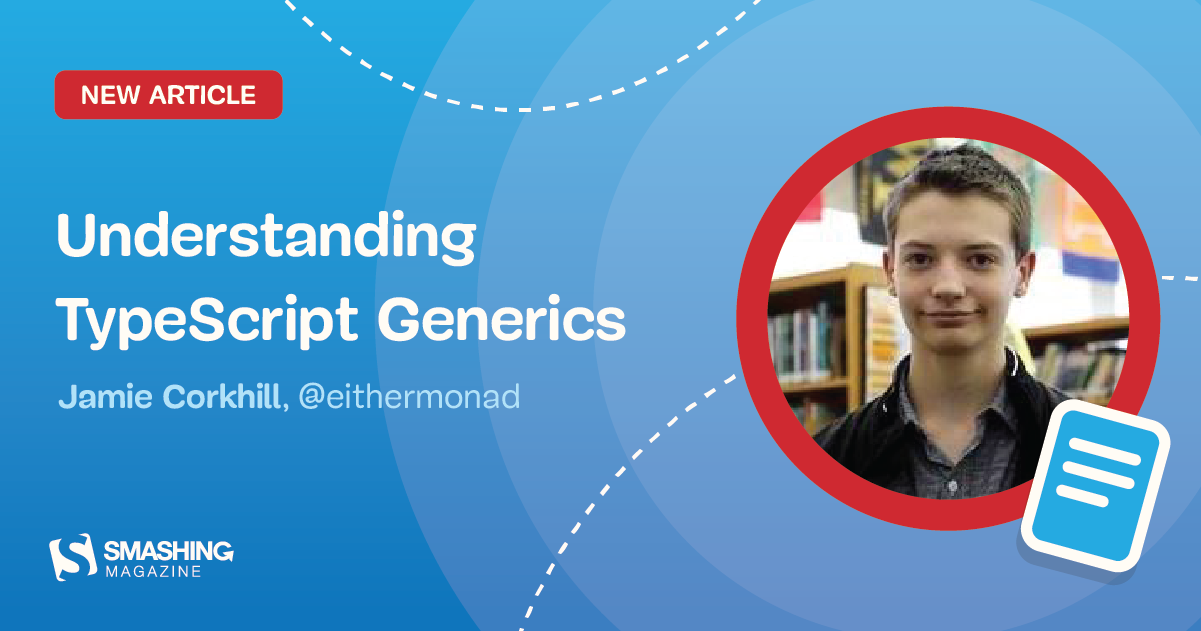 NEW ARTICLE

Understanding TypeScript Generics

Jamie Corkhill, @eithermonad

SMASHING MAGAZINE